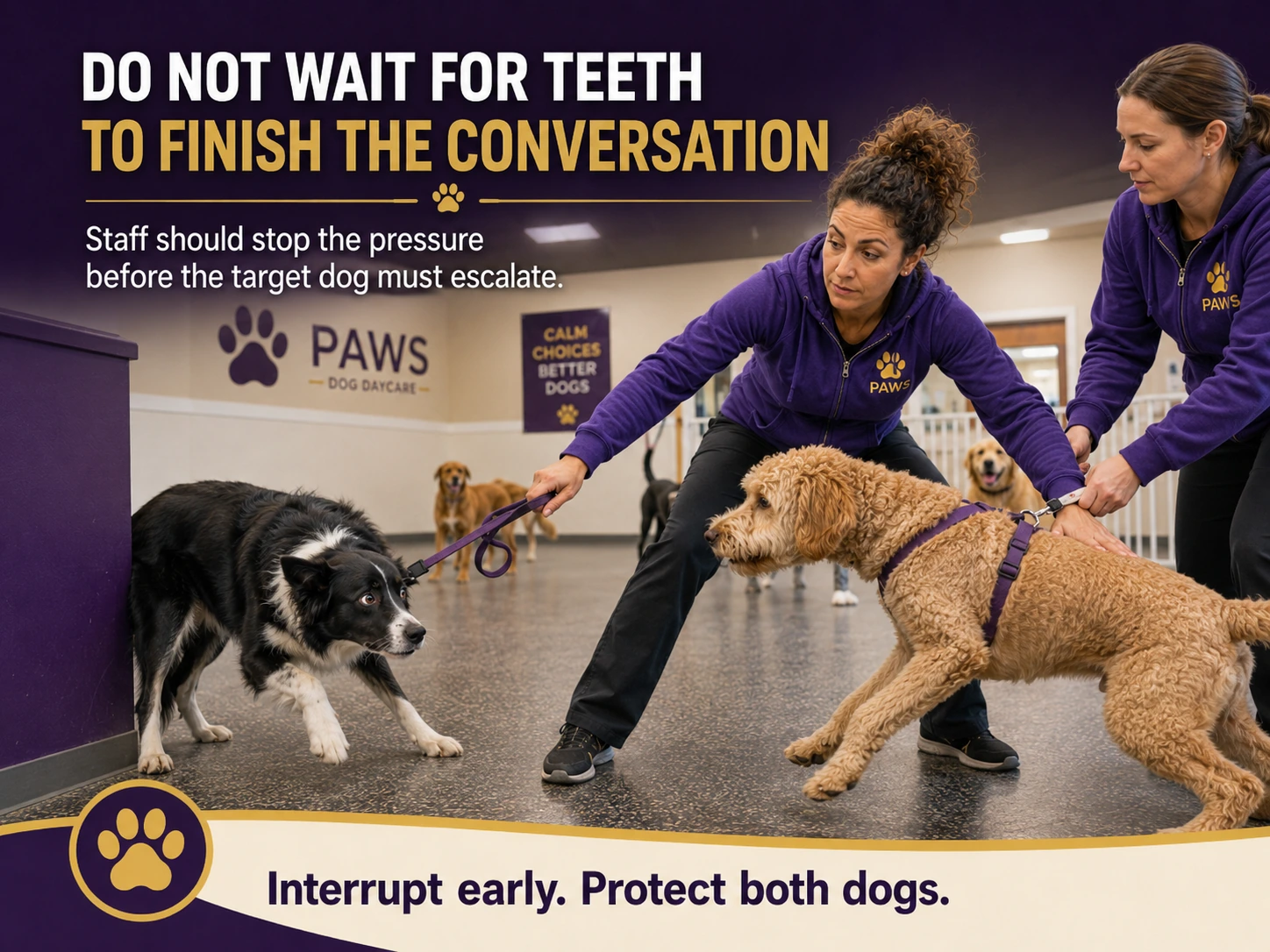 DO NOT WAIT FOR TEETH
TO FINISH THE CONVERSATION

Staff should stop the pressure before the target dog must escalate.

PAWS
DOG DAYCARE

CALM CHOICES BETTER DOGS

PAWS

PAWS

Interrupt early. Protect both dogs.